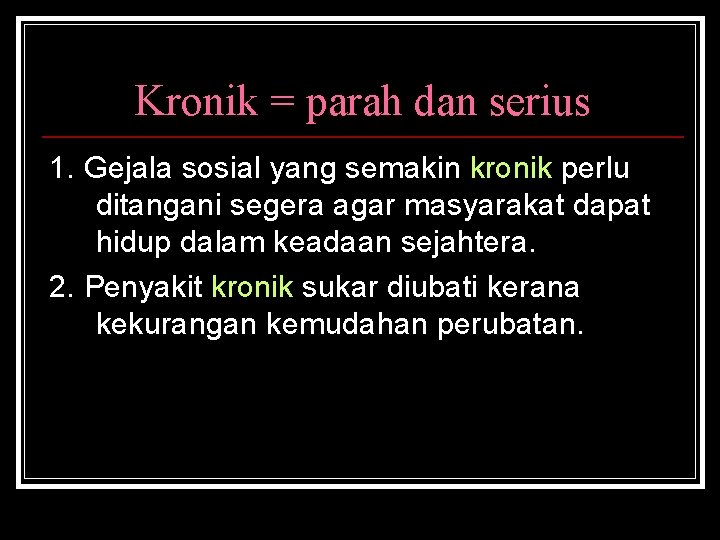 Kronik = parah dan serius

1. Gejala sosial yang semakin kronik perlu ditangani segera agar masyarakat dapat hidup dalam keadaan sejahtera.

2. Penyakit kronik sukar diubati kerana kekurangan kemudahan perubatan.